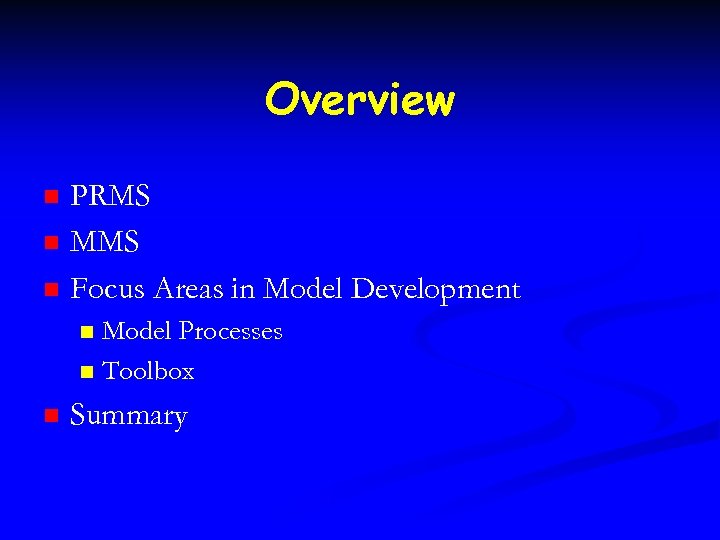 Overview

- PRMS
- MMS
- Focus Areas in Model Development
  - Model Processes
  - Toolbox
- Summary